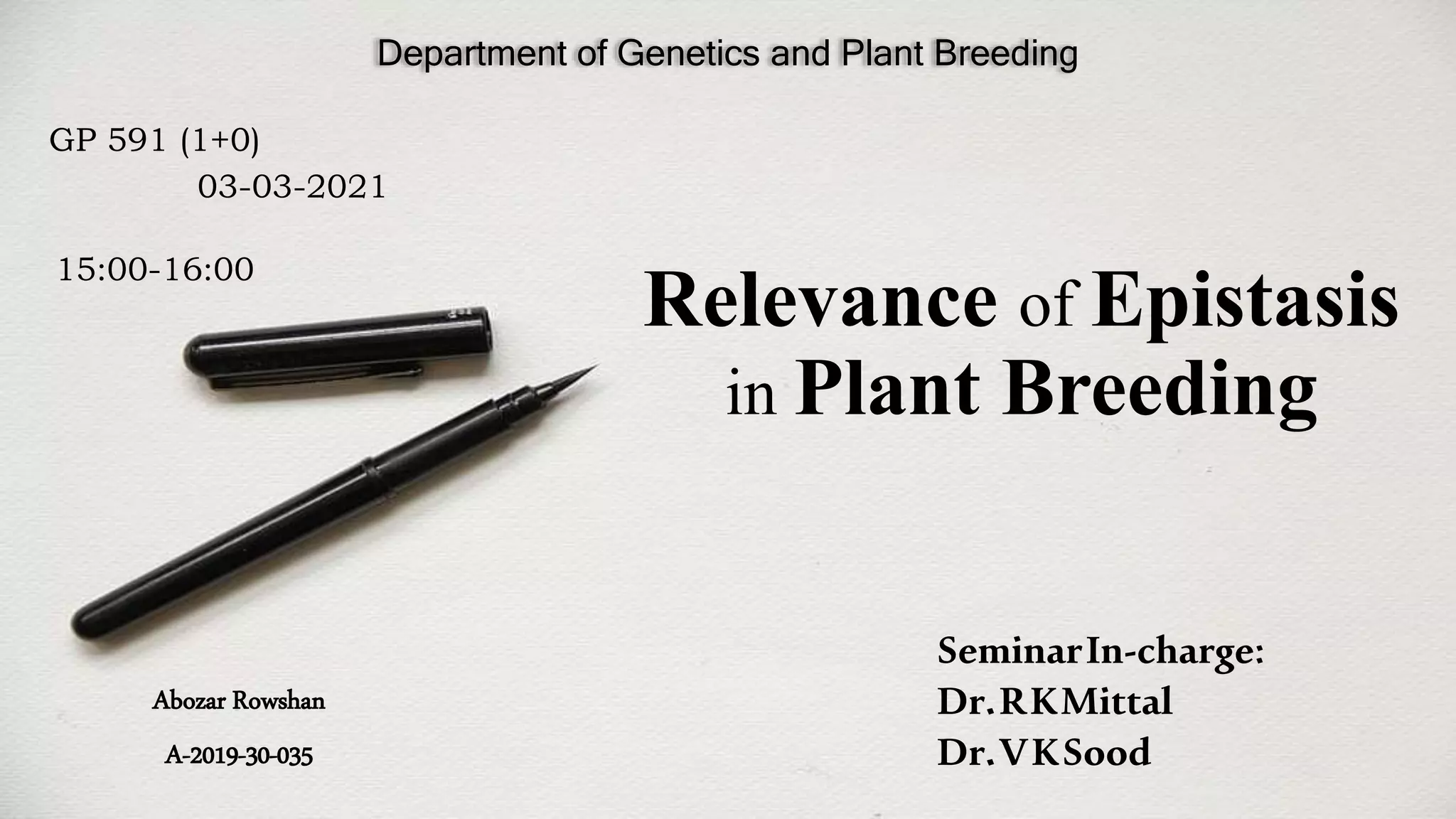 Department of Genetics and Plant Breeding

GP 591 (1+0)
03-03-2021

15:00-16:00

Relevance of Epistasis in Plant Breeding

Abozar Rowshan

A-2019-30-035

Seminar In-charge:
Dr. R K Mittal
Dr. V K Sood